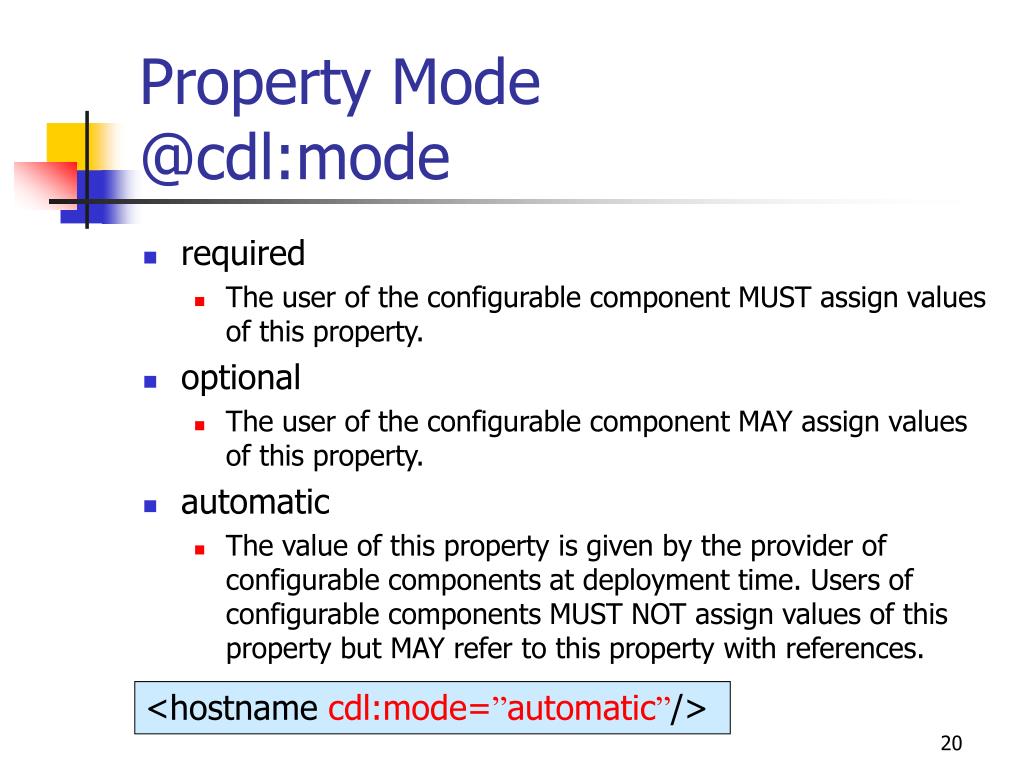 Property Mode
@cdl:mode

required

The user of the configurable component MUST assign values of this property.

optional

The user of the configurable component MAY assign values of this property.

automatic

The value of this property is given by the provider of configurable components at deployment time. Users of configurable components MUST NOT assign values of this property but MAY refer to this property with references.

<hostname cdl:mode=”automatic”/>

20